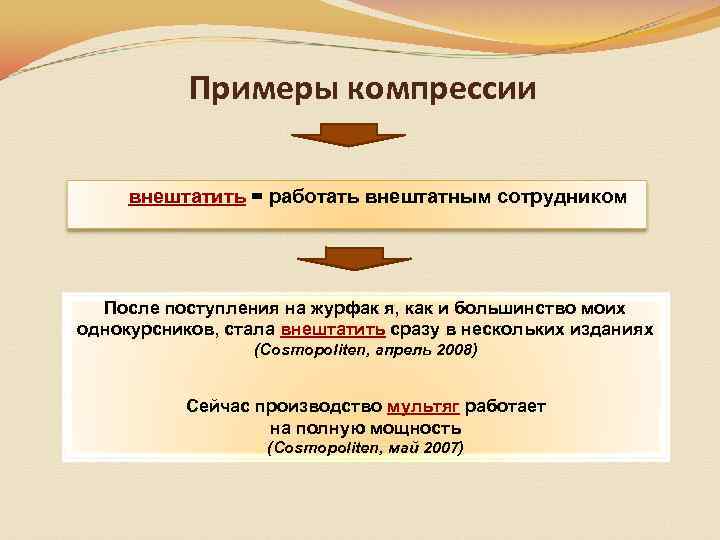 Примеры компрессии

внештатить = работать внештатным сотрудником

После поступления на журфак я, как и большинство моих однокурсников, стала внештатить сразу в нескольких изданиях
(Cosmopoliten, апрель 2008)

Сейчас производство мультяг работает на полную мощность
(Cosmopoliten, май 2007)